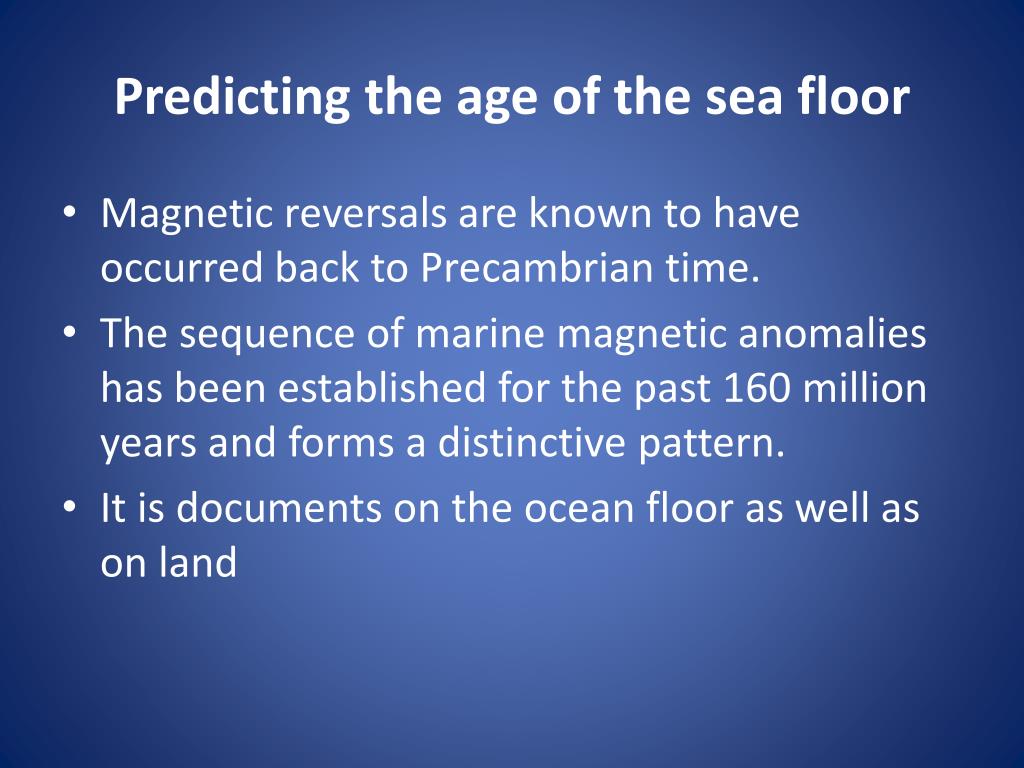 Predicting the age of the sea floor

• Magnetic reversals are known to have occurred back to Precambrian time.
• The sequence of marine magnetic anomalies has been established for the past 160 million years and forms a distinctive pattern.
• It is documents on the ocean floor as well as on land